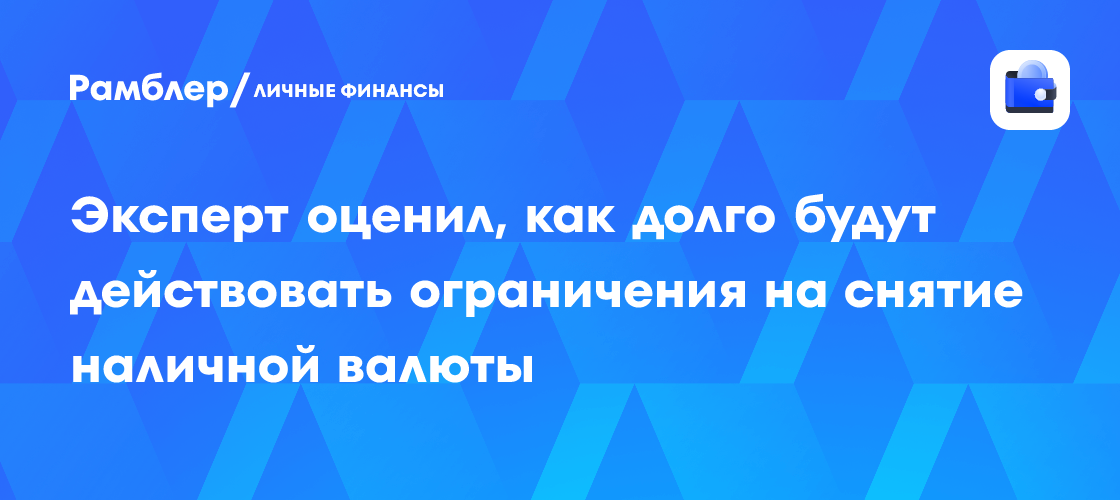 Рамблер/ЛИЧНЫЕ ФИНАНСЫ

Эксперт оценил, как долго будут действовать ограничения на снятие наличной валюты